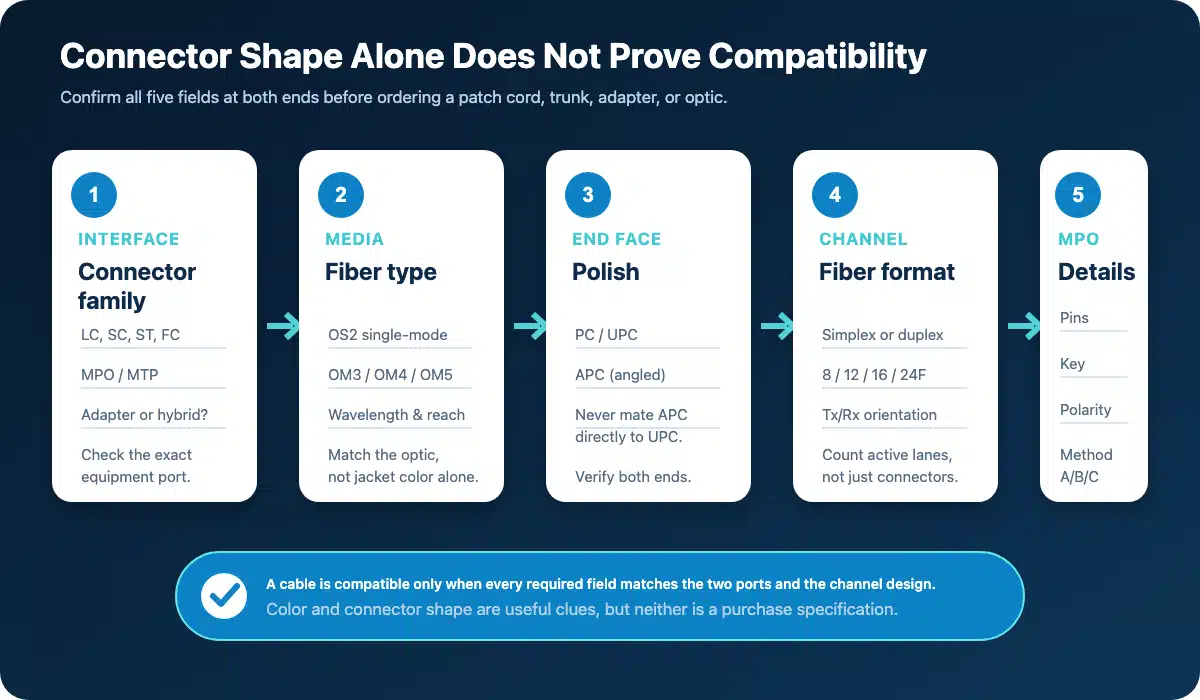 Connector Shape Alone Does Not Prove Compatibility

Confirm all five fields at both ends before ordering a patch cord, trunk, adapter, or optic.

1
INTERFACE
Connector family
LC, SC, ST, FC
MPO / MTP
Adapter or hybrid?
Check the exact equipment port.

2
MEDIA
Fiber type
OS2 single-mode
OM3 / OM4 / OM5
Wavelength & reach
Match the optic, not jacket color alone.

3
END FACE
Polish
PC / UPC
APC (angled)
Never mate APC directly to UPC.
Verify both ends.

4
CHANNEL
Fiber format
Simplex or duplex
8 / 12 / 16 / 24F
Tx/Rx orientation
Count active lanes, not just connectors.

5
MPO
Details
Pins
Key
Polarity
Method A/B/C

A cable is compatible only when every required field matches the two ports and the channel design.
Color and connector shape are useful clues, but neither is a purchase specification.